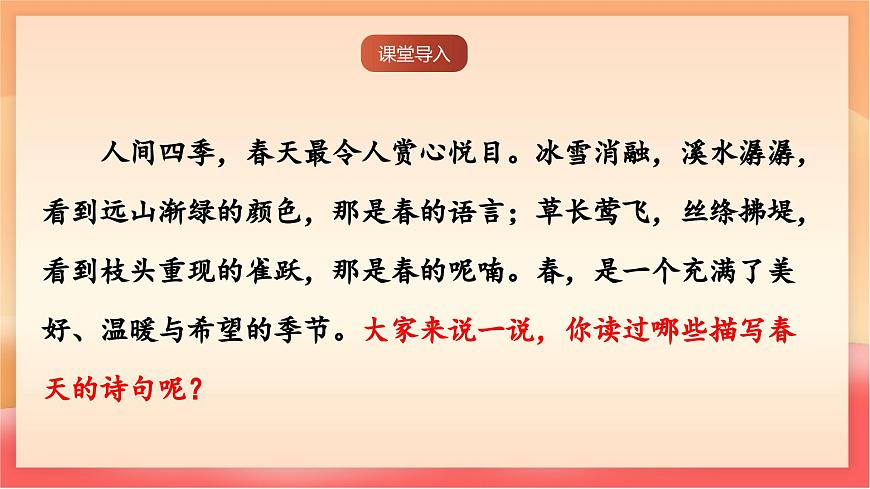 课堂导入

人间四季，春天最令人赏心悦目。冰雪消融，溪水潺潺，看到远山渐绿的颜色，那是春的语言；草长莺飞，丝绦拂堤，看到枝头重现的雀跃，那是春的呢喃。春，是一个充满了美好、温暖与希望的季节。大家来说一说，你读过哪些描写春天的诗句呢？